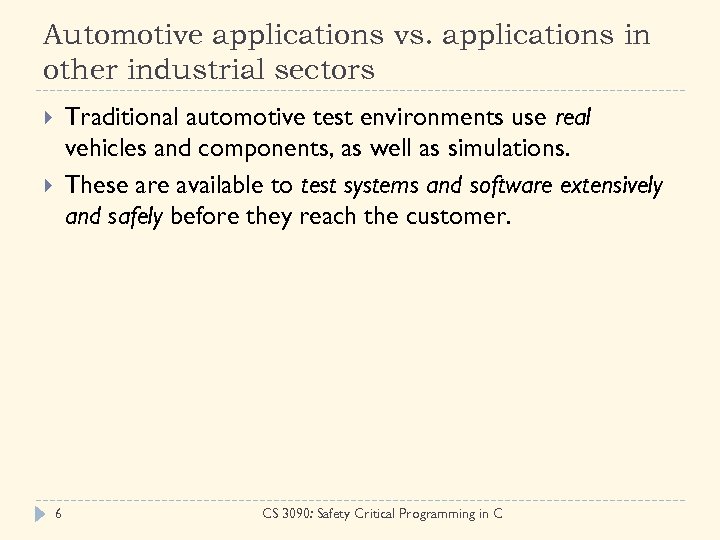 Automotive applications vs. applications in other industrial sectors

Traditional automotive test environments use real vehicles and components, as well as simulations.

These are available to test systems and software extensively and safely before they reach the customer.

6

CS 3090: Safety Critical Programming in C